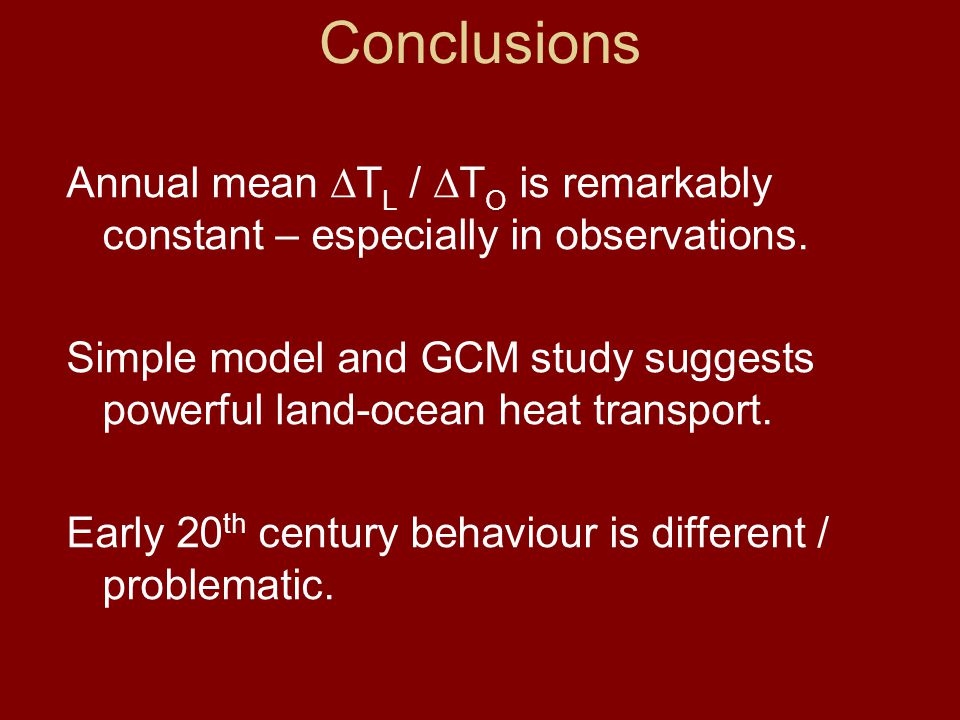 Conclusions

Annual mean $\Delta T_L$ / $\Delta T_O$ is remarkably constant – especially in observations.

Simple model and GCM study suggests powerful land-ocean heat transport.

Early 20$^{th}$ century behaviour is different / problematic.